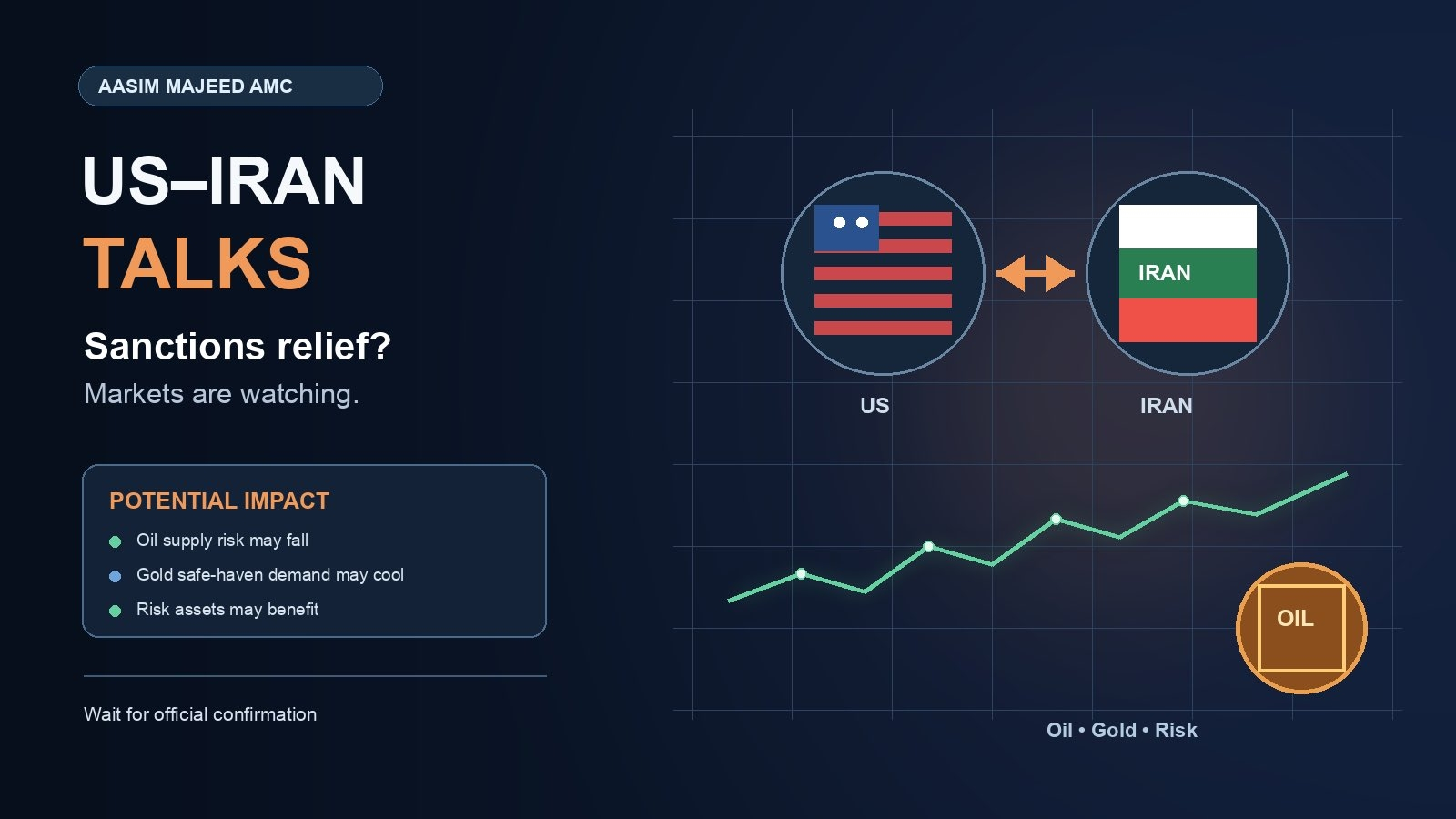 AASIM MAJEED AMC

US–IRAN
TALKS

Sanctions relief?

Markets are watching.

POTENTIAL IMPACT

• Oil supply risk may fall
• Gold safe-haven demand may cool
• Risk assets may benefit

Wait for official confirmation

IRAN

US

IRAN

OIL

Oil • Gold • Risk